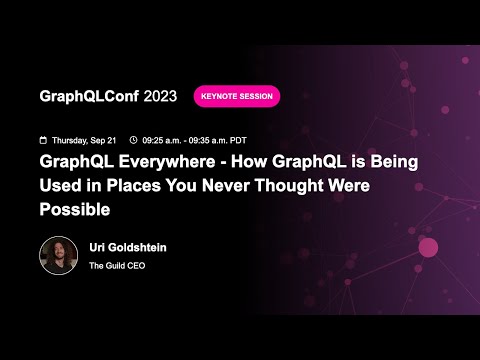 GraphQLConf 2023 KEYNOTE SESSION

Thursday, Sep 21 09:25 a.m. - 09:35 a.m. PDT

GraphQL Everywhere - How GraphQL is Being Used in Places You Never Thought Were Possible

Uri Goldshtein
The Guild CEO